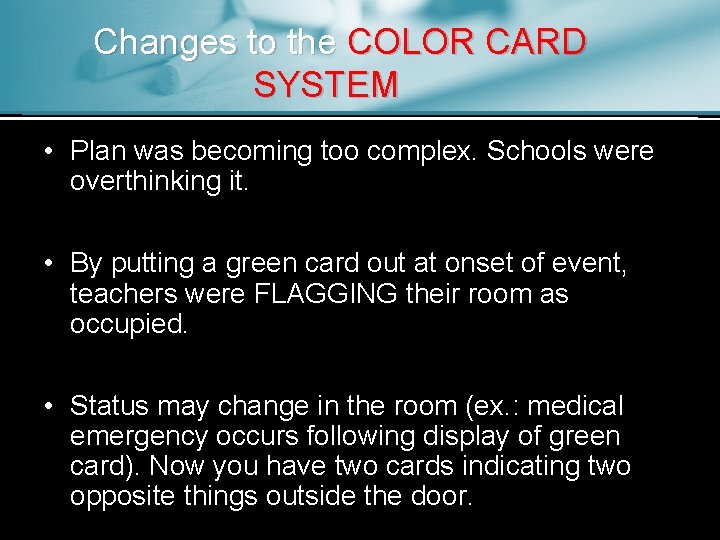 Changes to the COLOR CARD SYSTEM

• Plan was becoming too complex. Schools were overthinking it.

• By putting a green card out at onset of event, teachers were FLAGGING their room as occupied.

• Status may change in the room (ex.: medical emergency occurs following display of green card). Now you have two cards indicating two opposite things outside the door.